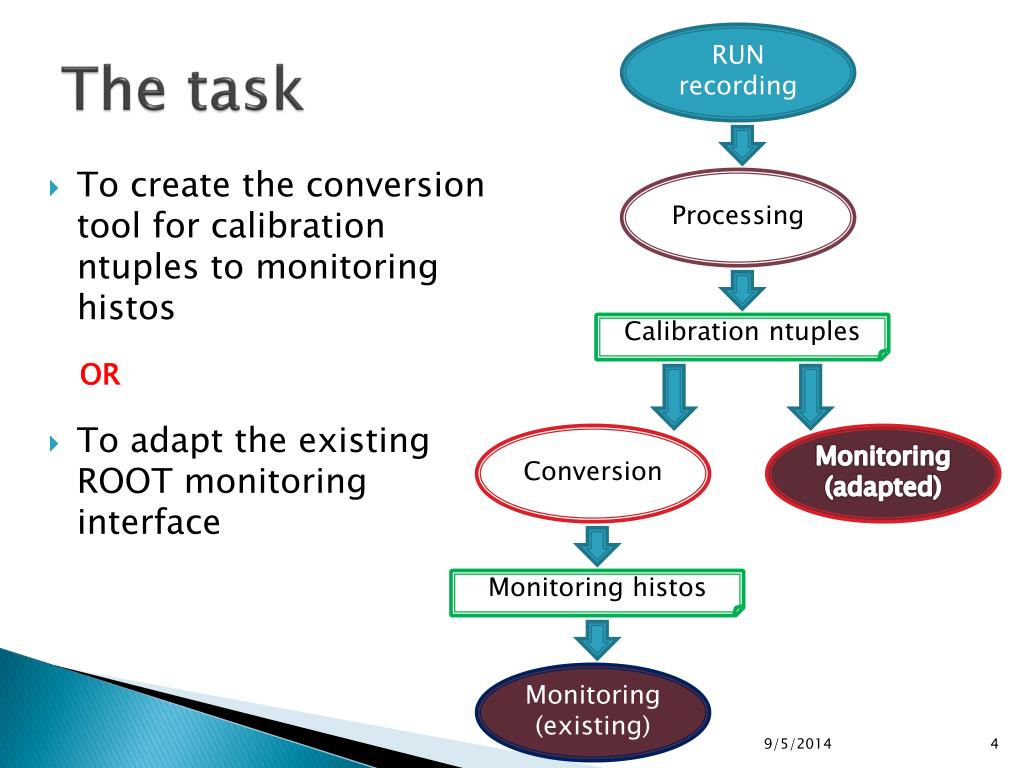 The task

To create the conversion tool for calibration ntuples to monitoring histos

OR

To adapt the existing ROOT monitoring interface

RUN recording

Processing

Calibration ntuples

Conversion

Monitoring (adapted)

Monitoring histos

Monitoring (existing)

9/5/2014

4